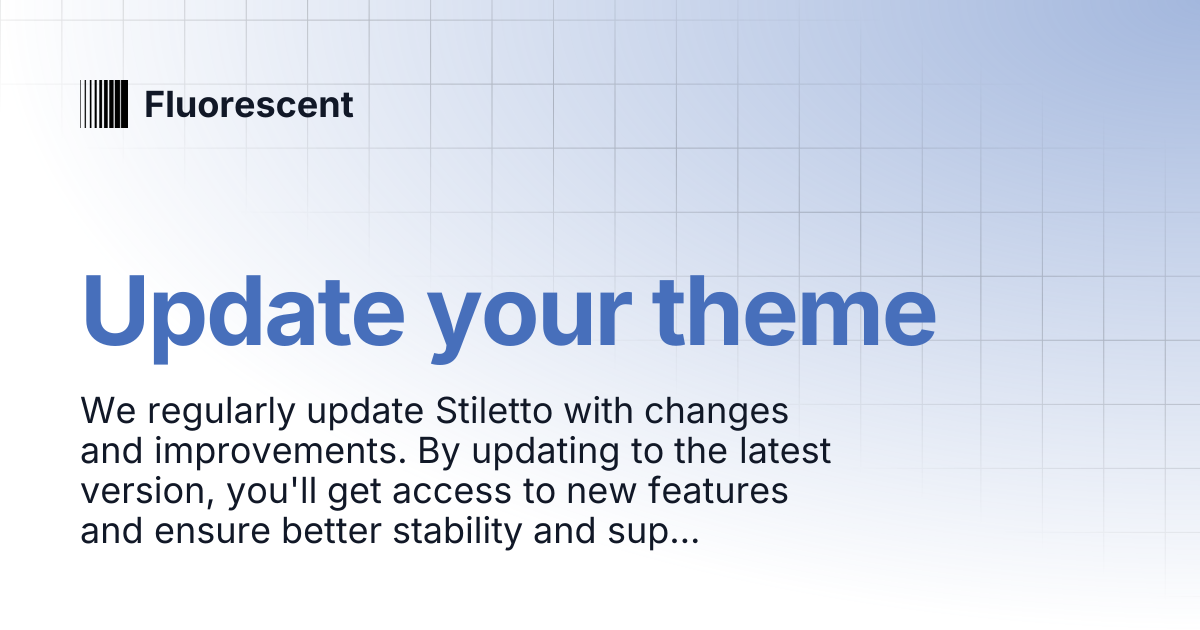 Fluorescent

Update your theme

We regularly update Stiletto with changes and improvements. By updating to the latest version, you'll get access to new features and ensure better stability and sup...